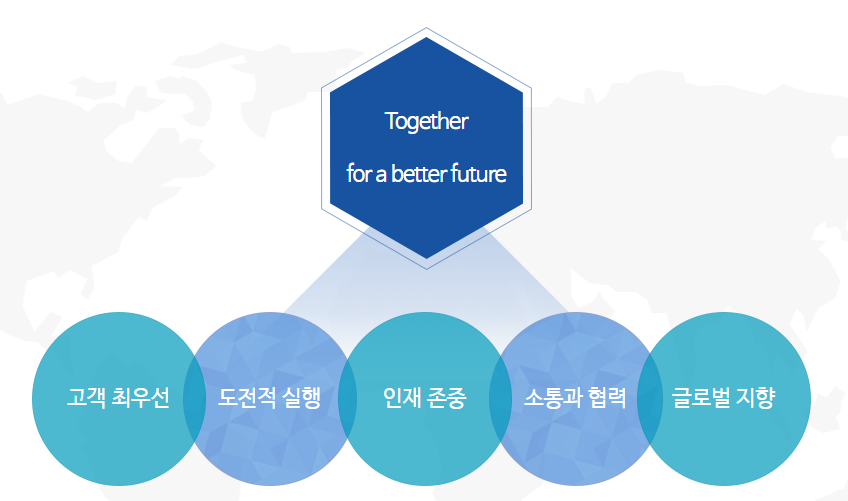 Together

for a better future

고객 최우선

도전적 실행

인재 존중

소통과 협력

글로벌 지향